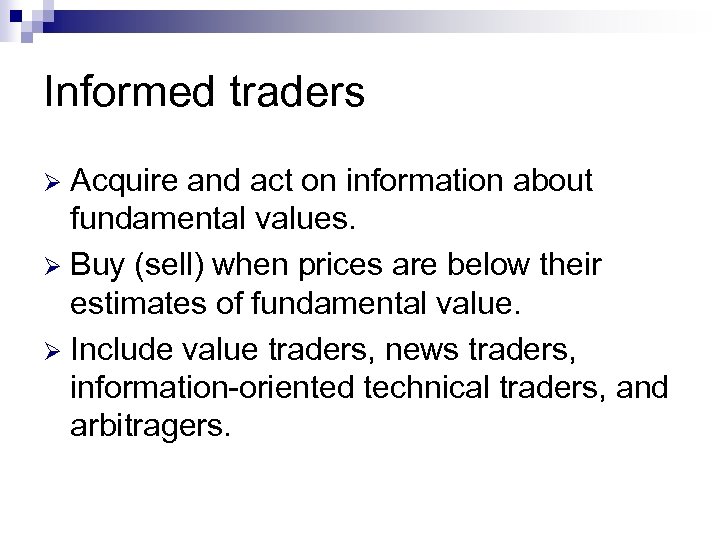 Informed traders

➢ Acquire and act on information about fundamental values.

➢ Buy (sell) when prices are below their estimates of fundamental value.

➢ Include value traders, news traders, information-oriented technical traders, and arbitragers.